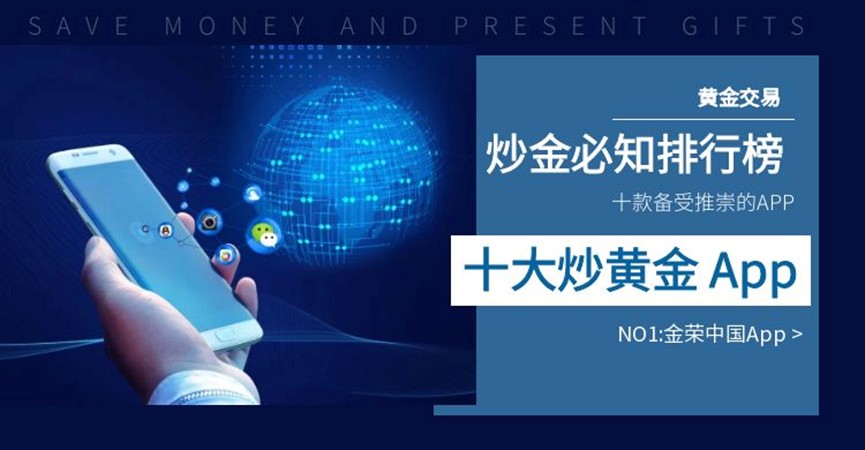 SAVE MONEY AND PRESENT GIFTS

黄金交易

炒金必知排行榜

十款备受推崇的APP

十大炒黄金 App

NO1:金荣中国App >